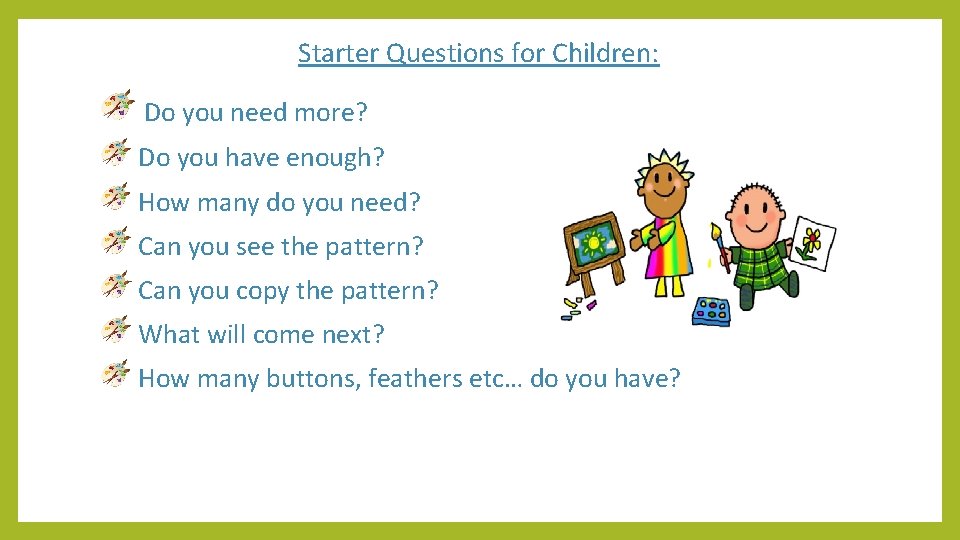 Starter Questions for Children:

Do you need more?

Do you have enough?

How many do you need?

Can you see the pattern?

Can you copy the pattern?

What will come next?

How many buttons, feathers etc… do you have?